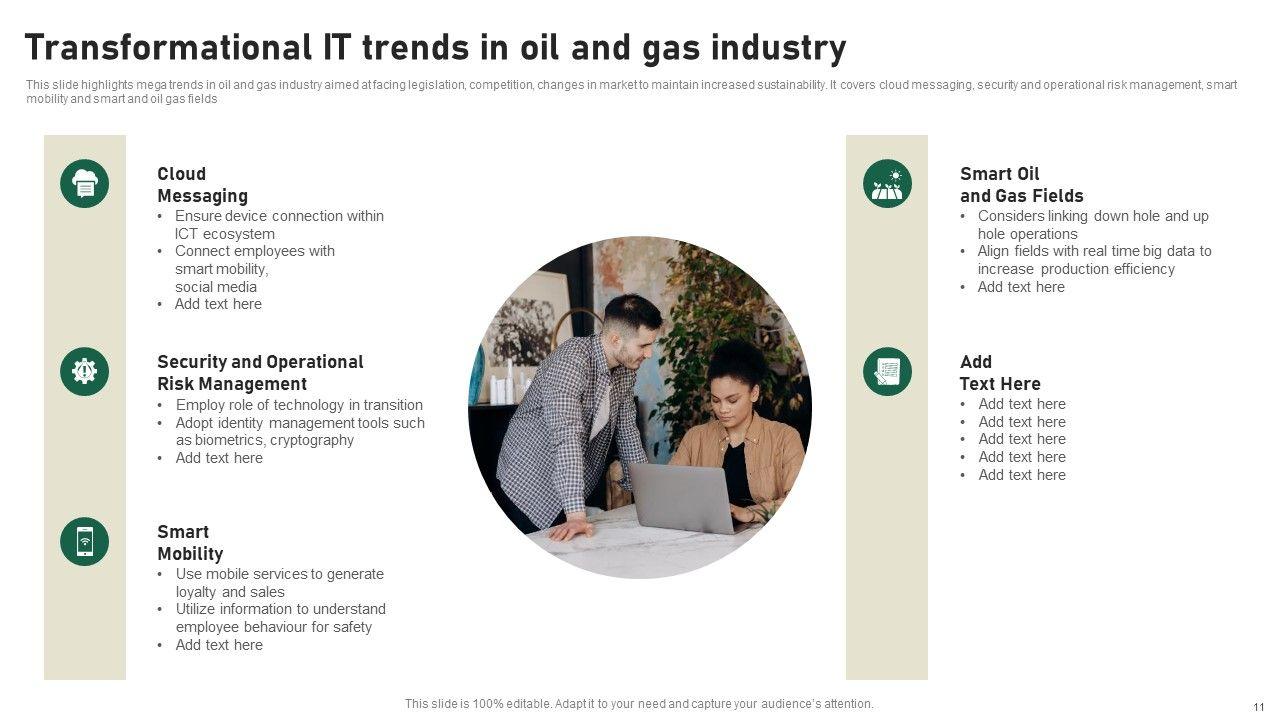 Transformational IT trends in oil and gas industry

This slide highlights mega trends in oil and gas industry aimed at facing legislation, competition, changes in market to maintain increased sustainability. It covers cloud messaging, security and operational risk management, smart mobility and smart and oil gas fields

Cloud Messaging
• Ensure device connection within ICT ecosystem
• Connect employees with smart mobility, social media
• Add text here

Security and Operational Risk Management
• Employ role of technology in transition
• Adopt identity management tools such as biometrics, cryptography
• Add text here

Smart Mobility
• Use mobile services to generate loyalty and sales
• Utilize information to understand employee behaviour for safety
• Add text here

Smart Oil and Gas Fields
• Considers linking down hole and up hole operations
• Align fields with real time big data to increase production efficiency
• Add text here

Add Text Here
• Add text here
• Add text here
• Add text here
• Add text here
• Add text here

This slide is 100% editable. Adapt it to your need and capture your audience's attention.

11